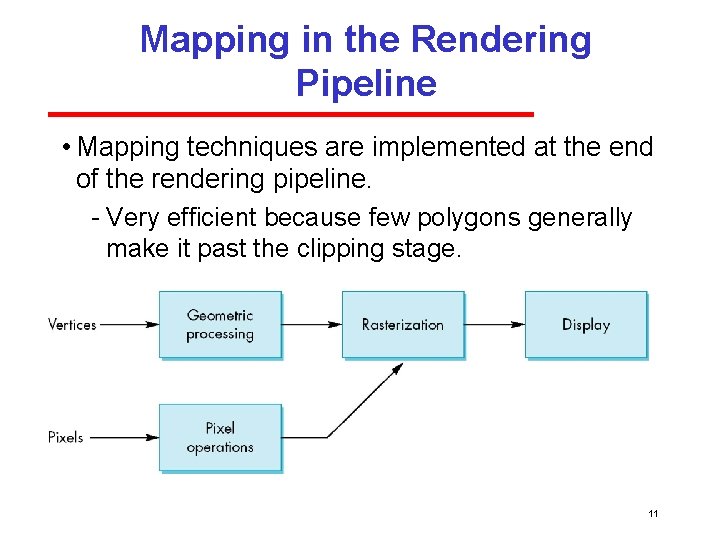 Mapping in the Rendering Pipeline

• Mapping techniques are implemented at the end of the rendering pipeline.

- Very efficient because few polygons generally make it past the clipping stage.

Vertices

Geometric processing

Rasterization

Display

Pixels

Pixel operations

11